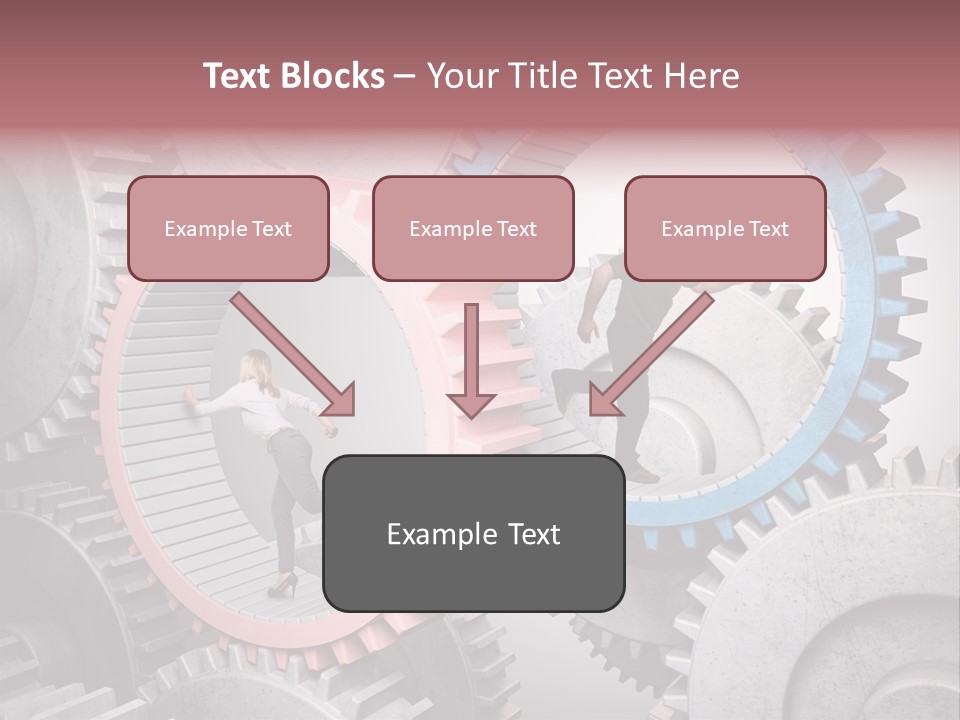 Text Blocks – Your Title Text Here

Example Text

Example Text

Example Text

Example Text